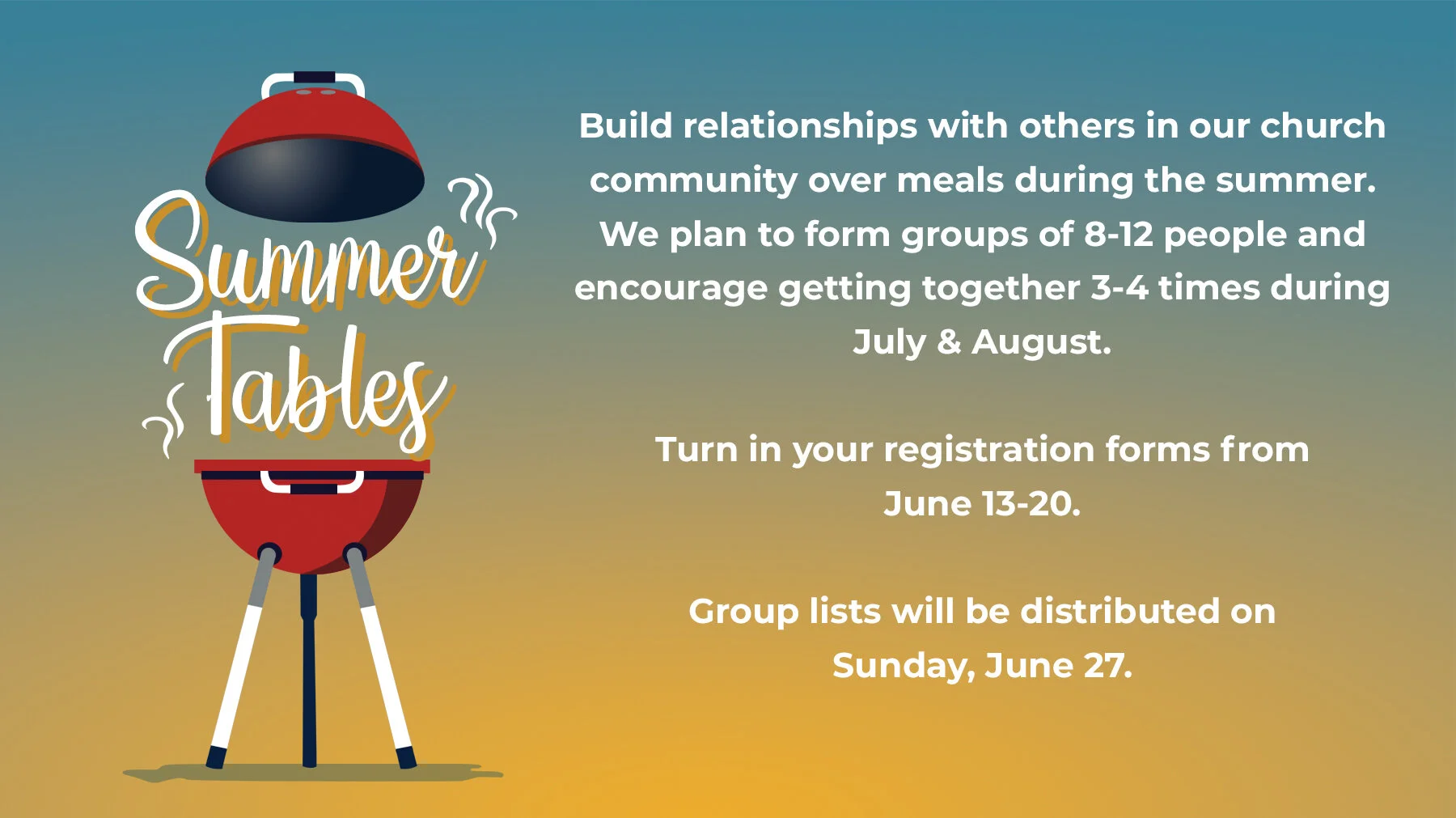 Summer Tables

Build relationships with others in our church community over meals during the summer. We plan to form groups of 8-12 people and encourage getting together 3-4 times during July & August.

Turn in your registration forms from June 13-20.

Group lists will be distributed on Sunday, June 27.